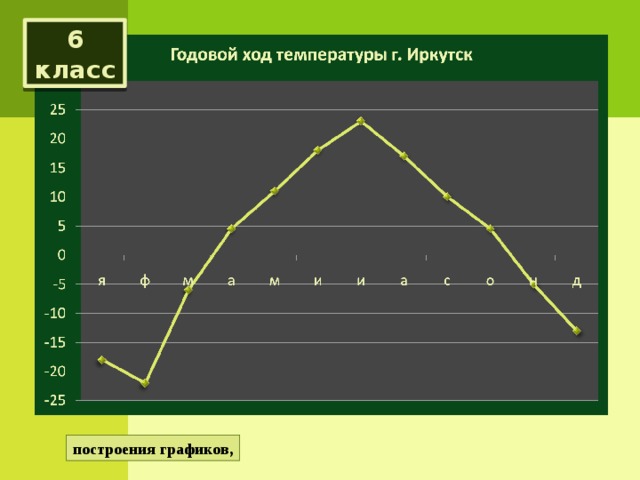 6 класс

Годовой ход температуры г. Иркутск

25
20
15
10
5
0
-5
-10
-15
-20
-25

я ф м а м и и а с о н д

построения графиков,